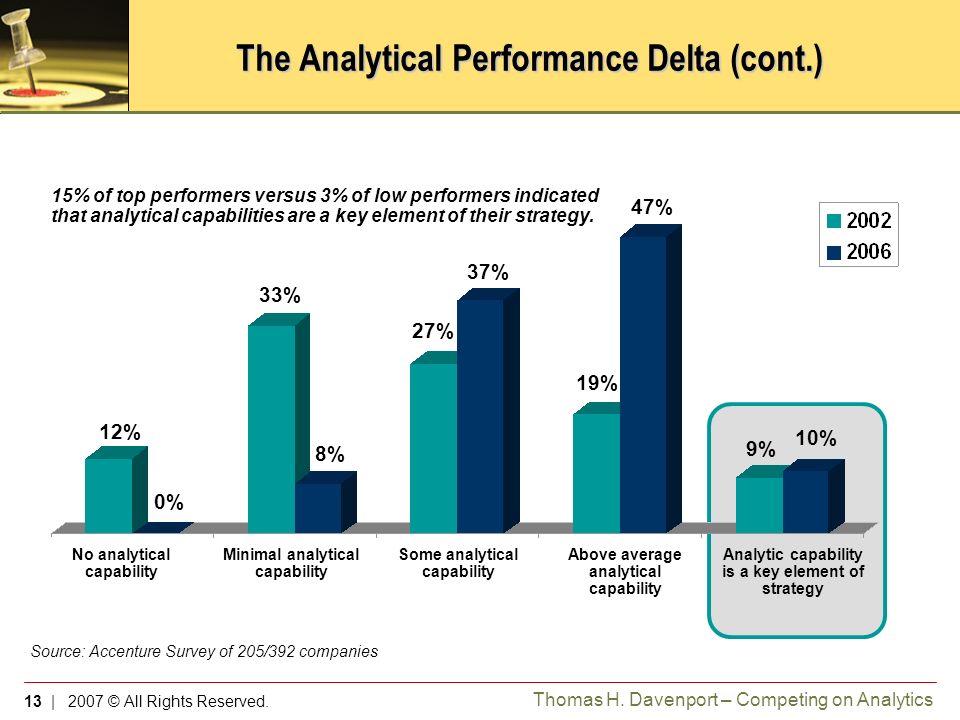 The Analytical Performance Delta (cont.)

15% of top performers versus 3% of low performers indicated that analytical capabilities are a key element of their strategy.

2002
2006

12%
0%
33%
8%
27%
37%
19%
47%
9%
10%

No analytical capability
Minimal analytical capability
Some analytical capability
Above average analytical capability
Analytic capability is a key element of strategy

Source: Accenture Survey of 205/392 companies

13 | 2007 © All Rights Reserved.
Thomas H. Davenport – Competing on Analytics